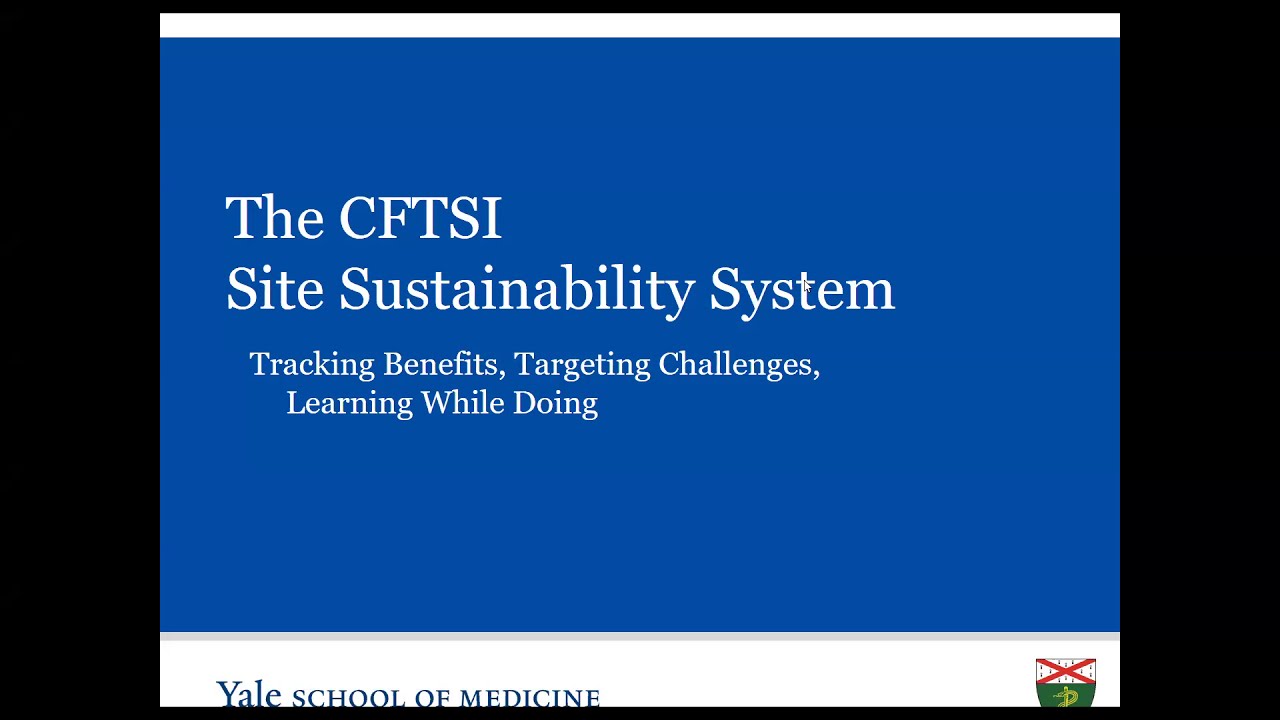 The CFTSI
Site Sustainability System

Tracking Benefits, Targeting Challenges, Learning While Doing

Yale SCHOOL OF MEDICINE